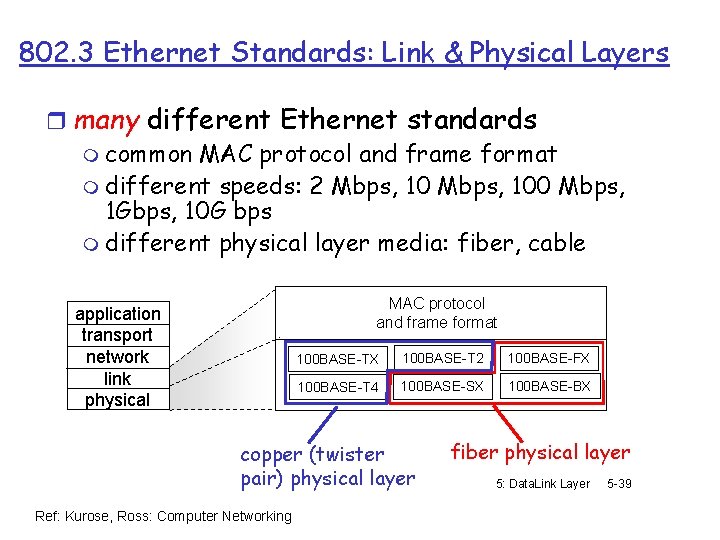 802.3 Ethernet Standards: Link & Physical Layers

many different Ethernet standards
common MAC protocol and frame format
different speeds: 2 Mbps, 10 Mbps, 100 Mbps, 1Gbps, 10G bps
different physical layer media: fiber, cable

application
transport
network
link
physical

MAC protocol and frame format

100BASE-TX
100BASE-T2
100BASE-FX
100BASE-T4
100BASE-SX
100BASE-BX

copper (twister pair) physical layer

fiber physical layer

5: DataLink Layer 5-39

Ref: Kurose, Ross: Computer Networking